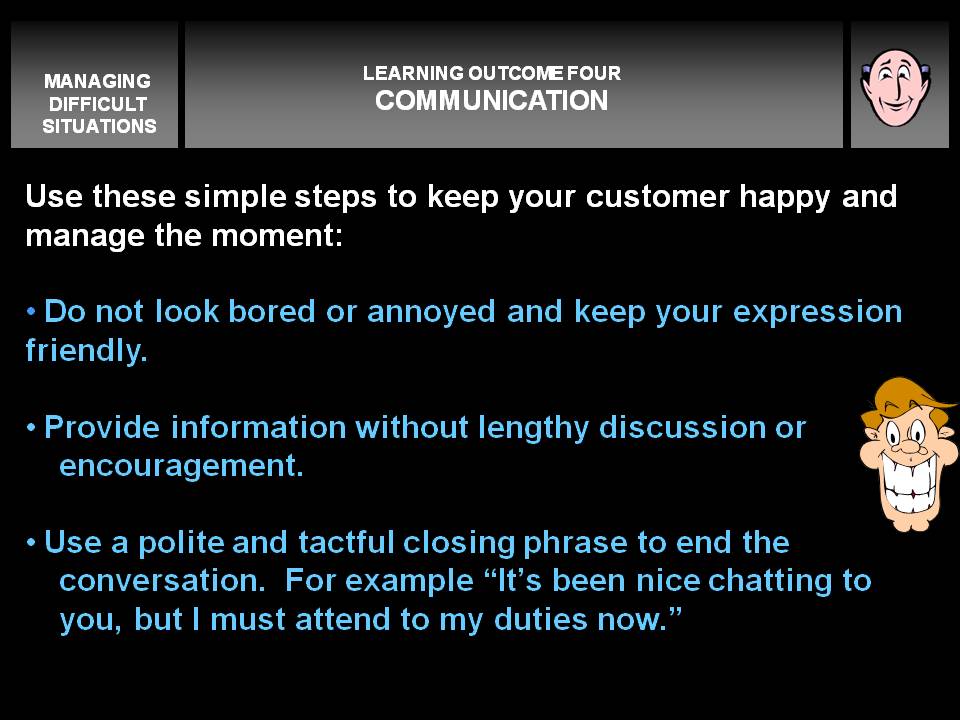 MANAGING DIFFICULT SITUATIONS

LEARNING OUTCOME FOUR
COMMUNICATION

Use these simple steps to keep your customer happy and manage the moment:

• Do not look bored or annoyed and keep your expression friendly.

• Provide information without lengthy discussion or encouragement.

• Use a polite and tactful closing phrase to end the conversation. For example “It’s been nice chatting to you, but I must attend to my duties now.”